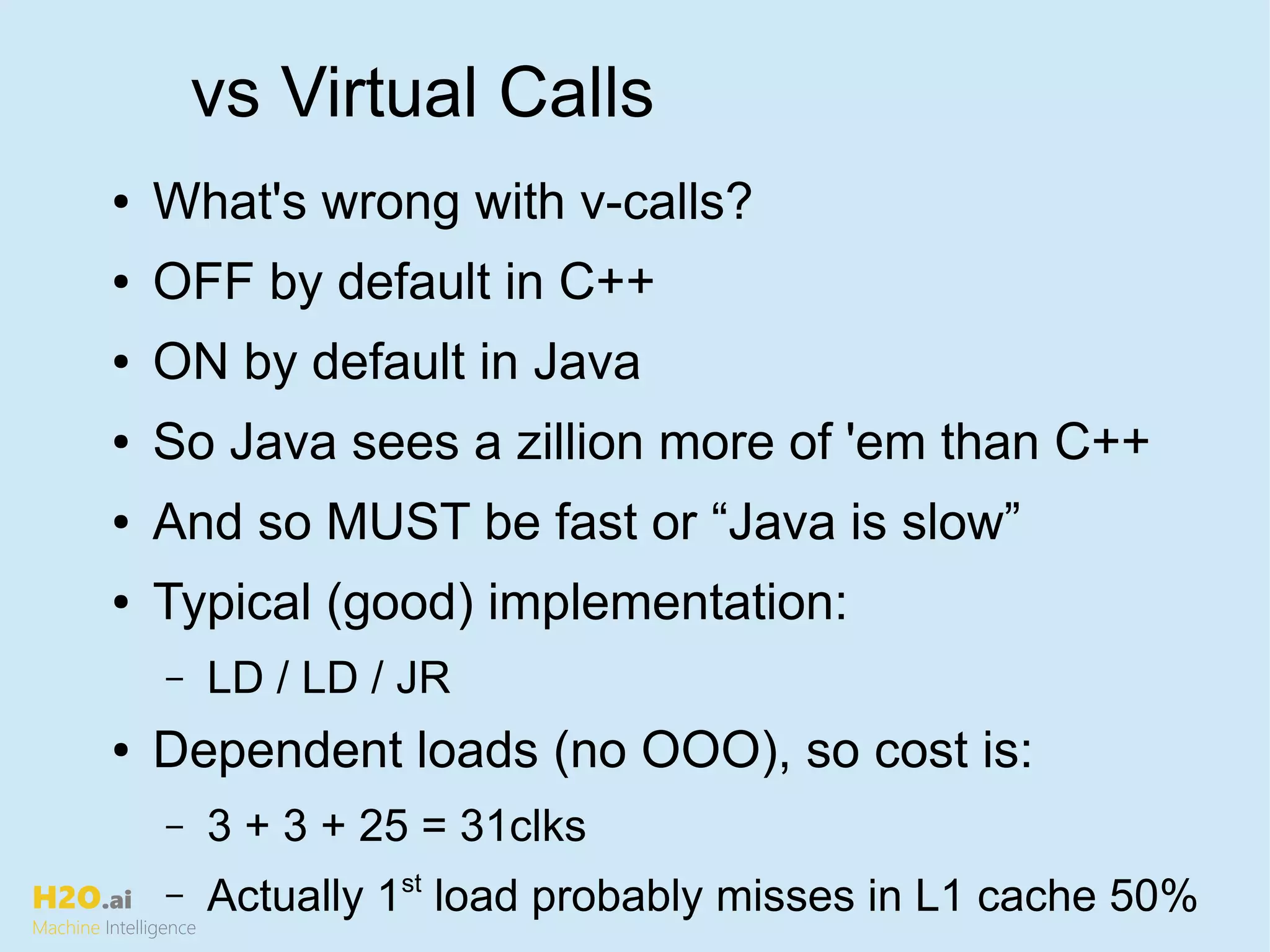 vs Virtual Calls

• What's wrong with v-calls?
• OFF by default in C++
• ON by default in Java
• So Java sees a zillion more of 'em than C++
• And so MUST be fast or “Java is slow”
• Typical (good) implementation:
– LD / LD / JR
• Dependent loads (no OOO), so cost is:
– 3 + 3 + 25 = 31clks
– Actually 1$^{st}$ load probably misses in L1 cache 50%

H2O.ai
Machine Intelligence